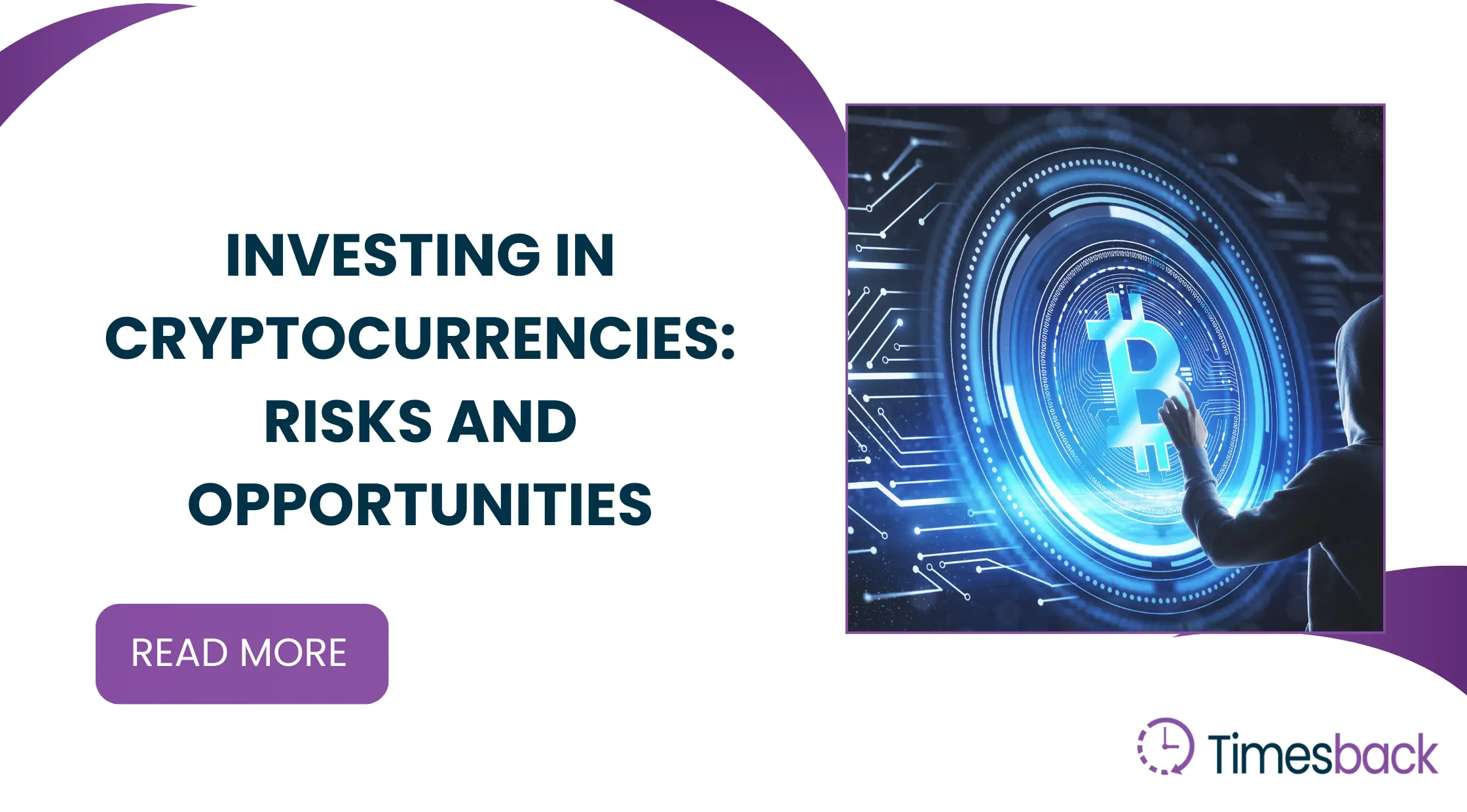 INVESTING IN CRYPTOCURRENCIES: RISKS AND OPPORTUNITIES

READ MORE

Timesback